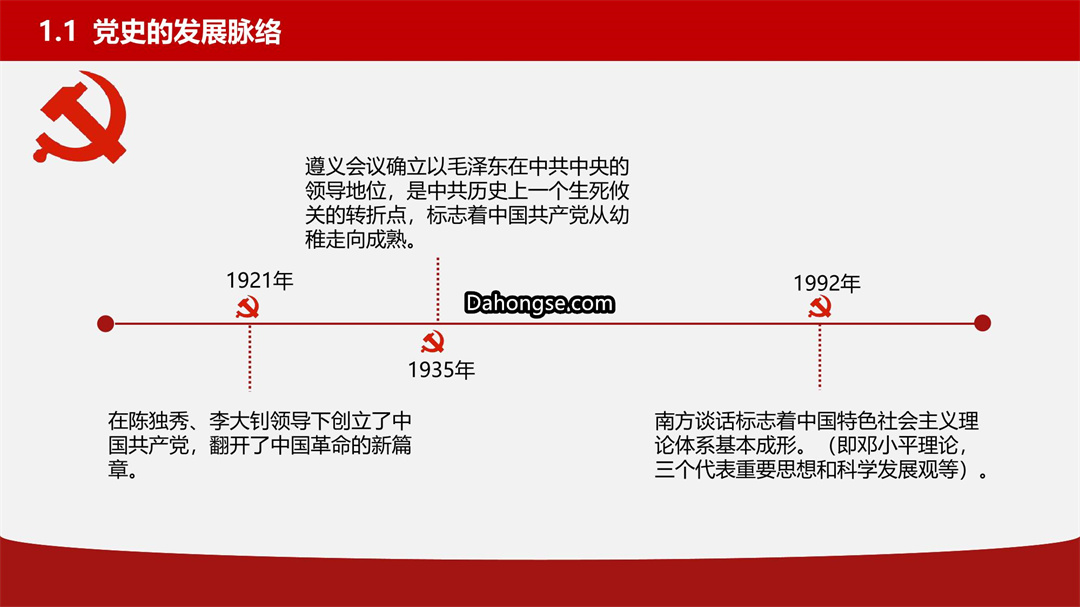 1.1 党史的发展脉络

遵义会议确立以毛泽东在中共中央的领导地位，是中共历史上一个生死攸关的转折点，标志着中国共产党从幼稚走向成熟。

1921年

Dahongse.com

1992年

1935年

在陈独秀、李大钊领导下创立了中国共产党，翻开了中国革命的新篇章。

南方谈话标志着中国特色社会主义理论体系基本成形。（即邓小平理论，三个代表重要思想和科学发展观等）。